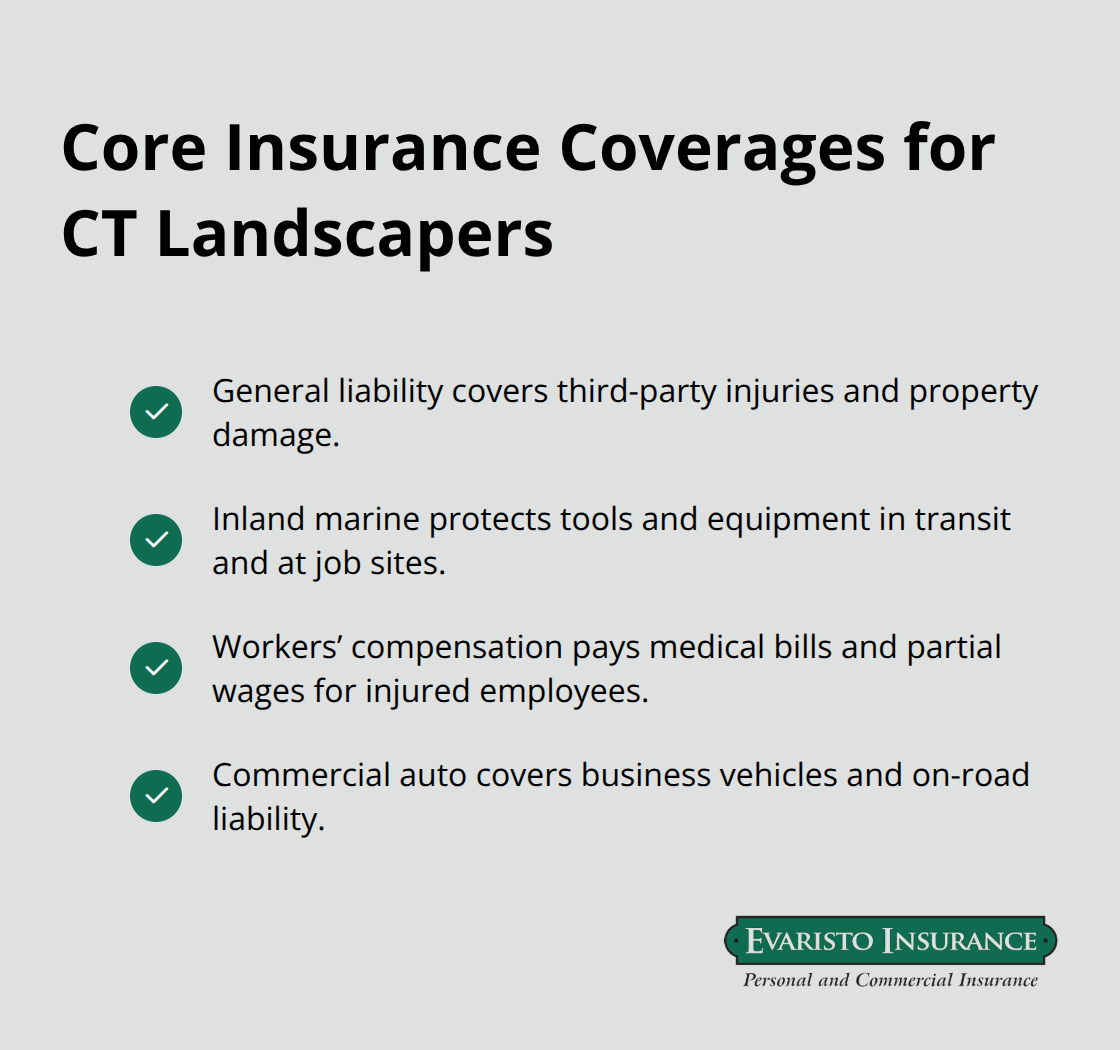 Core Insurance Coverages for CT Landscapers

General liability covers third-party injuries and property damage.

Inland marine protects tools and equipment in transit and at job sites.

Workers’ compensation pays medical bills and partial wages for injured employees.

Commercial auto covers business vehicles and on-road liability.

EVARISTO INSURANCE
Personal and Commercial Insurance